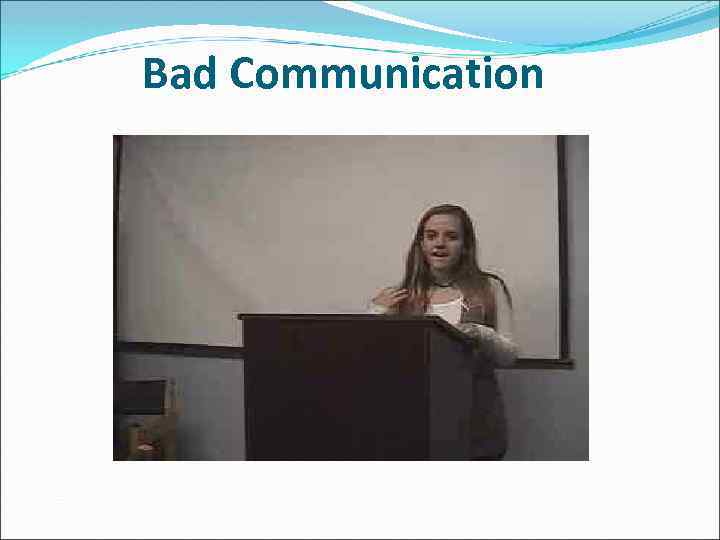 Bad Communication